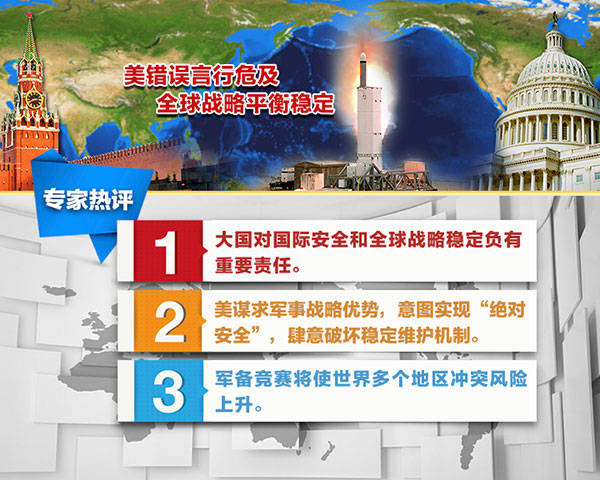 美错误言行危及
全球战略平衡稳定

专家热评

1 大国对国际安全和全球战略稳定负有重要责任。

2 美谋求军事战略优势，意图实现“绝对安全”，肆意破坏稳定维护机制。

3 军备竞赛将使世界多个地区冲突风险上升。